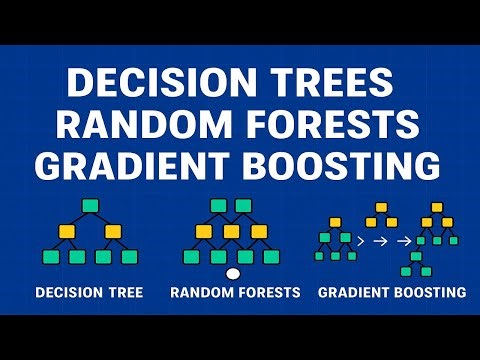 DECISION TREES
RANDOM FORESTS
GRADIENT BOOSTING

DECISION TREE
RANDOM FORESTS
GRADIENT BOOSTING